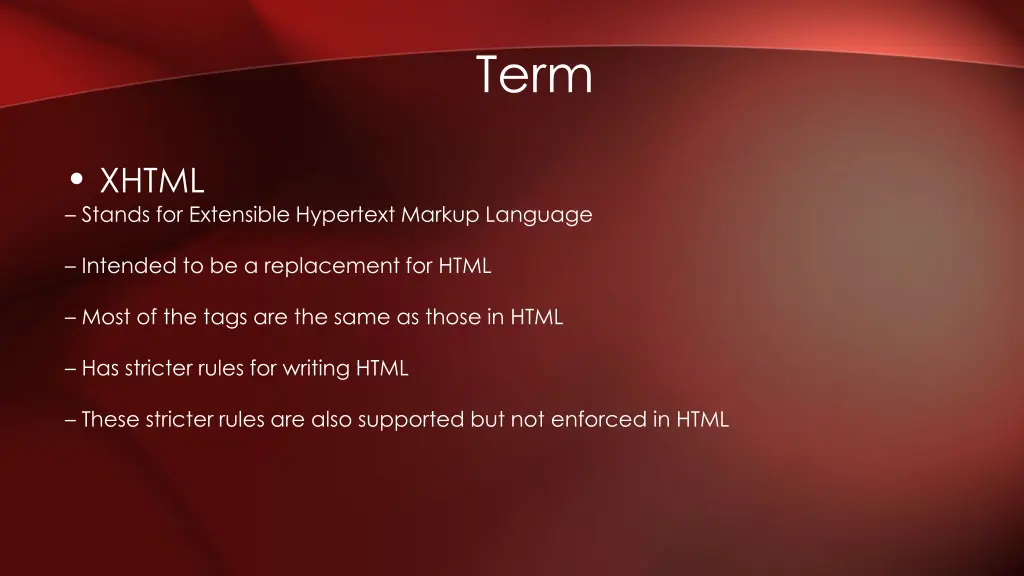 Term

• XHTML
– Stands for Extensible Hypertext Markup Language

– Intended to be a replacement for HTML

– Most of the tags are the same as those in HTML

– Has stricter rules for writing HTML

– These stricter rules are also supported but not enforced in HTML